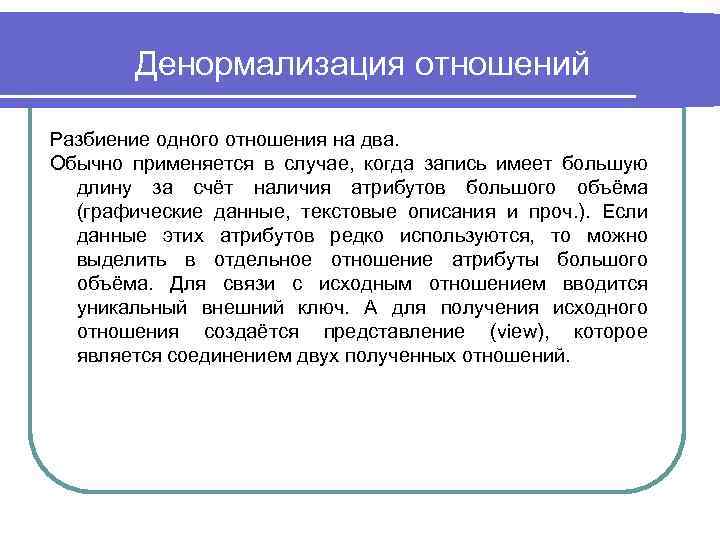 Денормализация отношений

Разбиение одного отношения на два.

Обычно применяется в случае, когда запись имеет большую длину за счёт наличия атрибутов большого объёма (графические данные, текстовые описания и проч.). Если данные этих атрибутов редко используются, то можно выделить в отдельное отношение атрибуты большого объёма. Для связи с исходным отношением вводится уникальный внешний ключ. А для получения исходного отношения создаётся представление (view), которое является соединением двух полученных отношений.